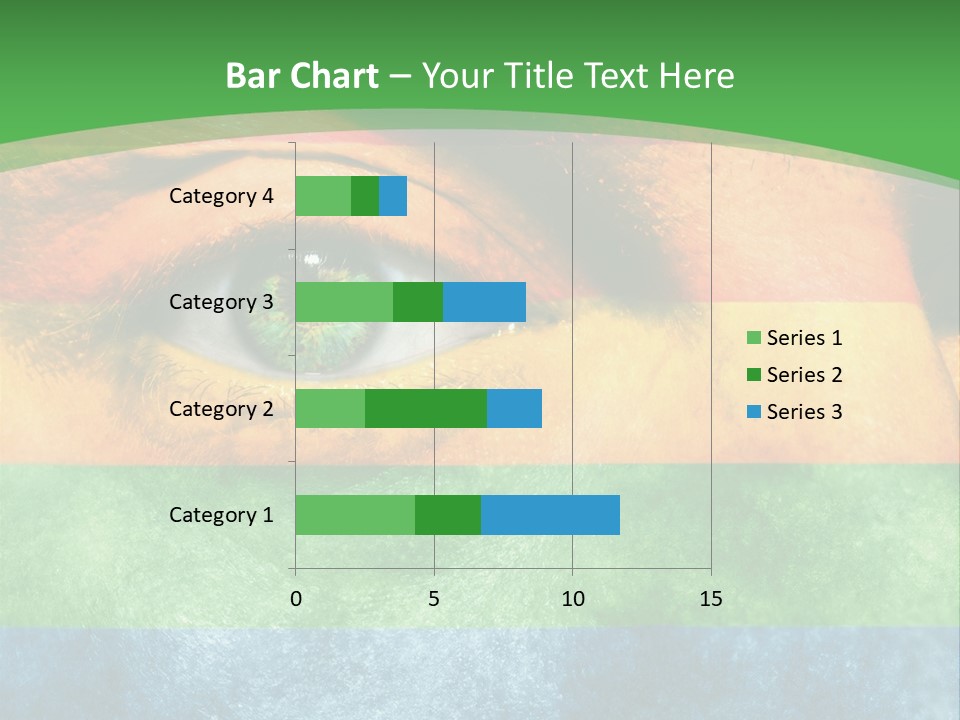 Bar Chart – Your Title Text Here

Category 4
Category 3
Category 2
Category 1

0 5 10 15

Series 1
Series 2
Series 3